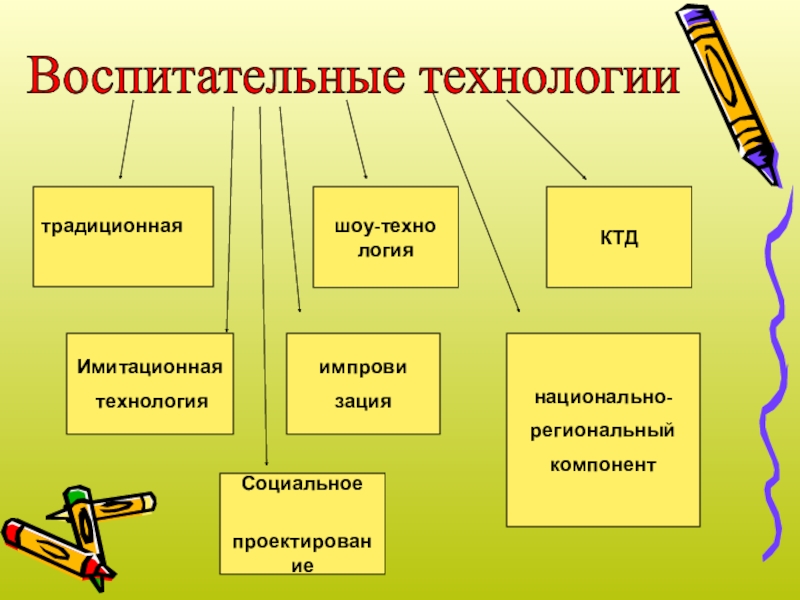 Воспитательные технологии

традиционная

шоу-техно логия

КТД

Имитационная технология

импрови зация

национально-региональный компонент

Социальное

проектирован ие